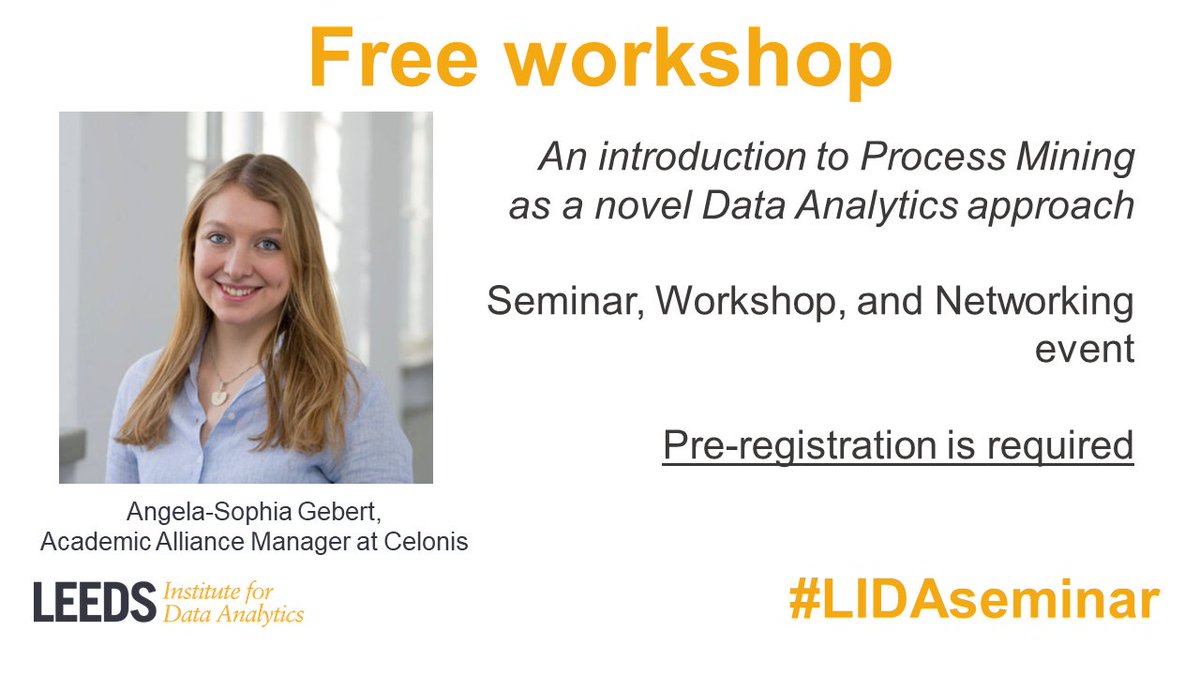 Free workshop

An introduction to Process Mining as a novel Data Analytics approach

Seminar, Workshop, and Networking event

Pre-registration is required

Angela-Sophia Gebert,
Academic Alliance Manager at Celonis

LEEDS Institute for Data Analytics

#LIDAseminar